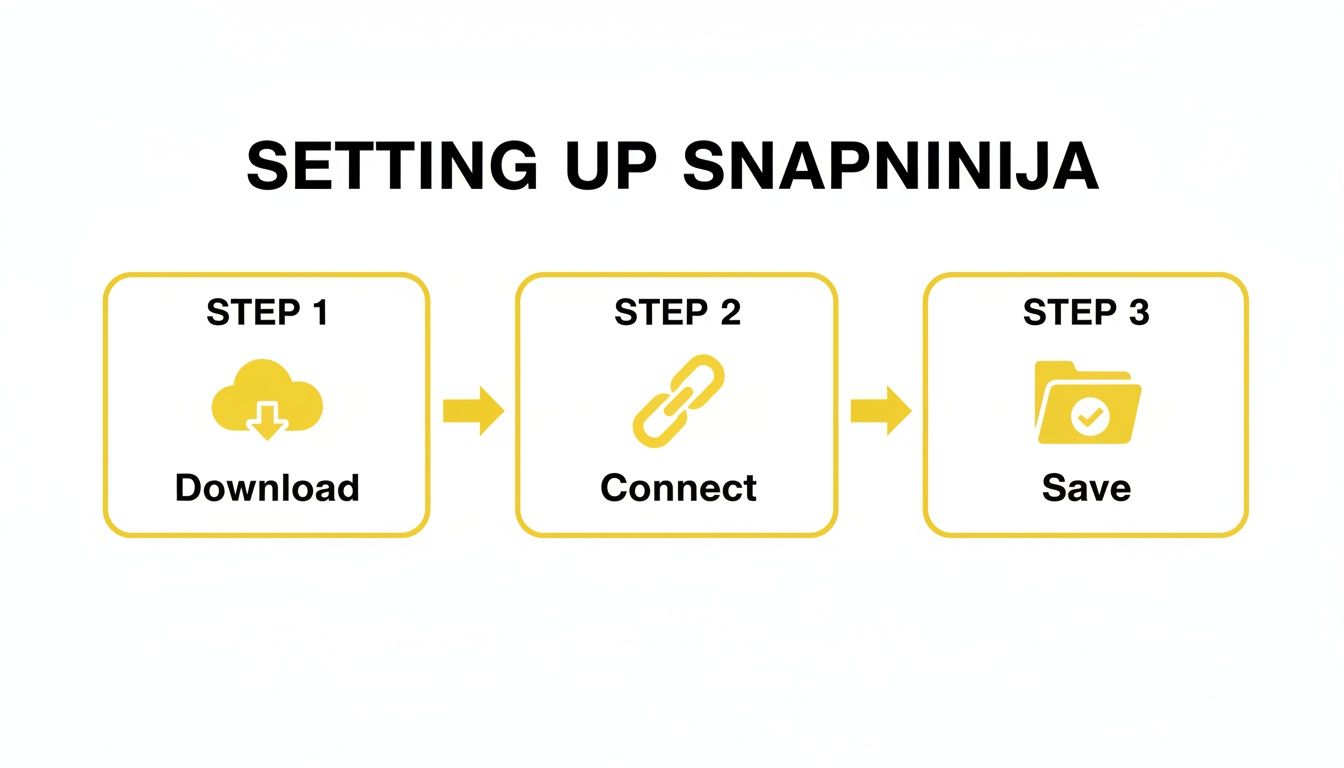 SETTING UP SNAPNINIJA

STEP 1
Download

STEP 2
Connect

STEP 3
Save